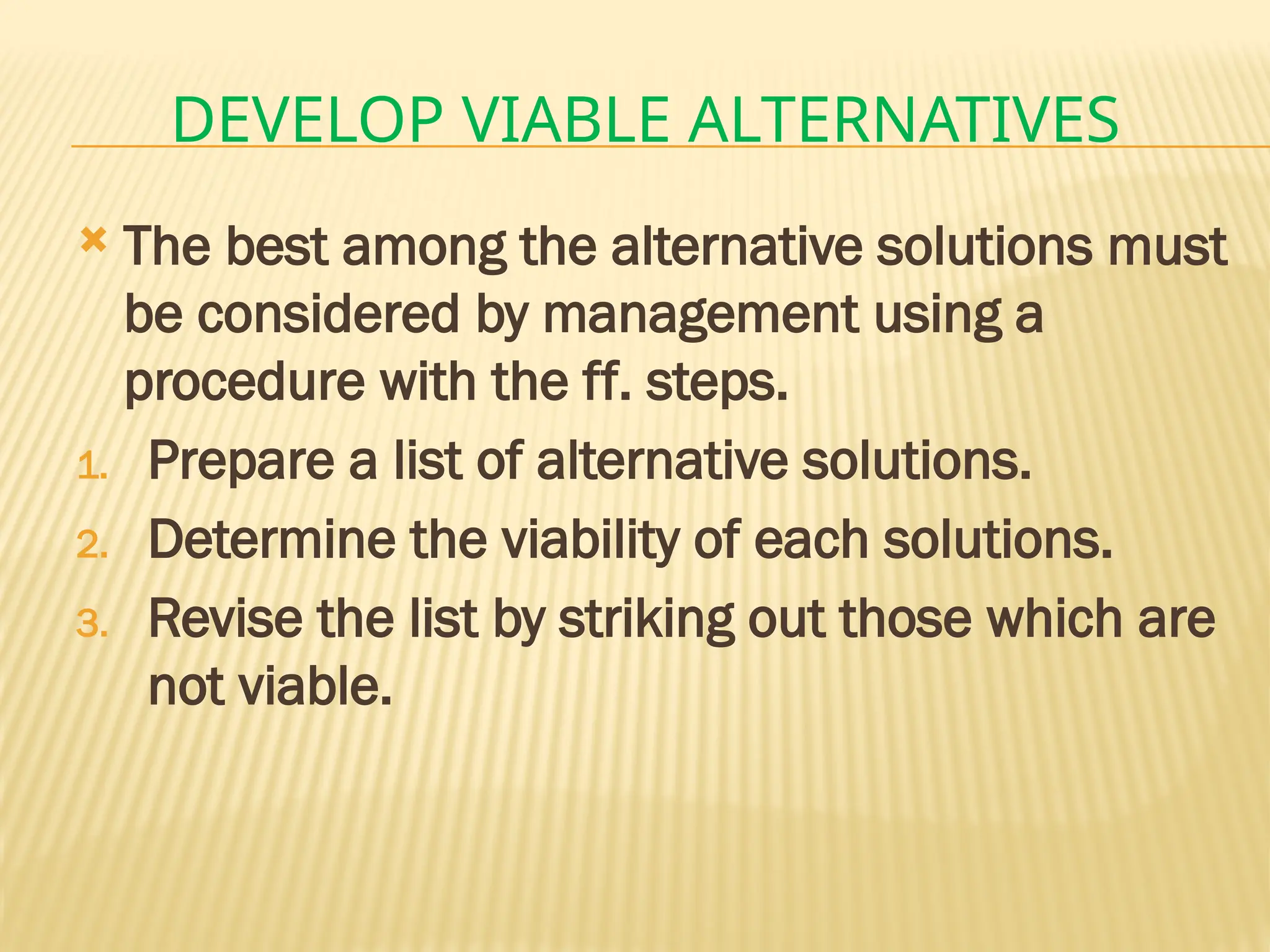 DEVELOP VIABLE ALTERNATIVES

The best among the alternative solutions must be considered by management using a procedure with the ff. steps.

1. Prepare a list of alternative solutions.
2. Determine the viability of each solutions.
3. Revise the list by striking out those which are not viable.